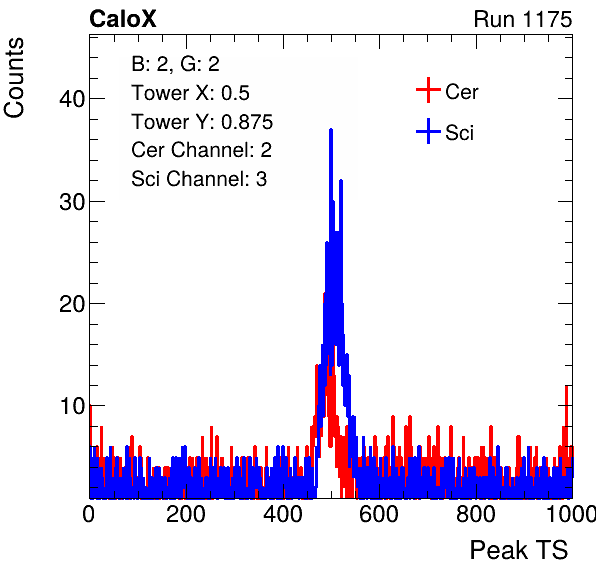 CaloX

Run 1175

Counts

B: 2, G: 2
Tower X: 0.5
Tower Y: 0.875
Cer Channel: 2
Sci Channel: 3

Cer
Sci

40
30
20
10

0
200
400
600
800
1000

Peak TS